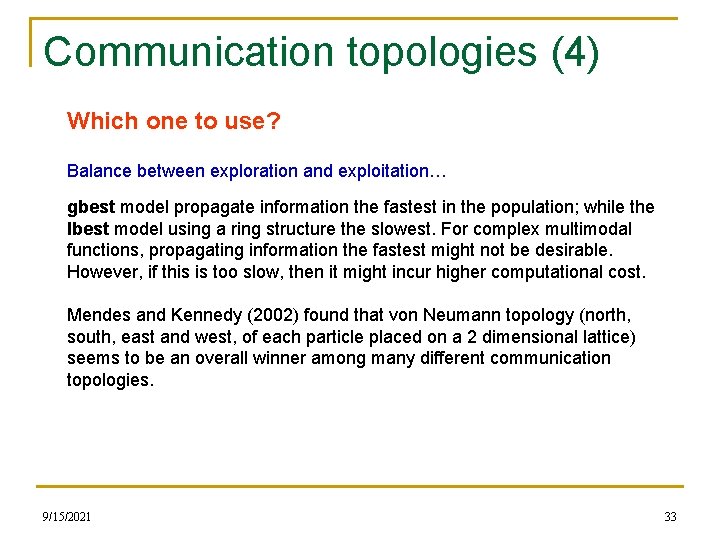 Communication topologies (4)

Which one to use?

Balance between exploration and exploitation…

gbest model propagate information the fastest in the population; while the lbest model using a ring structure the slowest. For complex multimodal functions, propagating information the fastest might not be desirable. However, if this is too slow, then it might incur higher computational cost.

Mendes and Kennedy (2002) found that von Neumann topology (north, south, east and west, of each particle placed on a 2 dimensional lattice) seems to be an overall winner among many different communication topologies.

9/15/2021

33